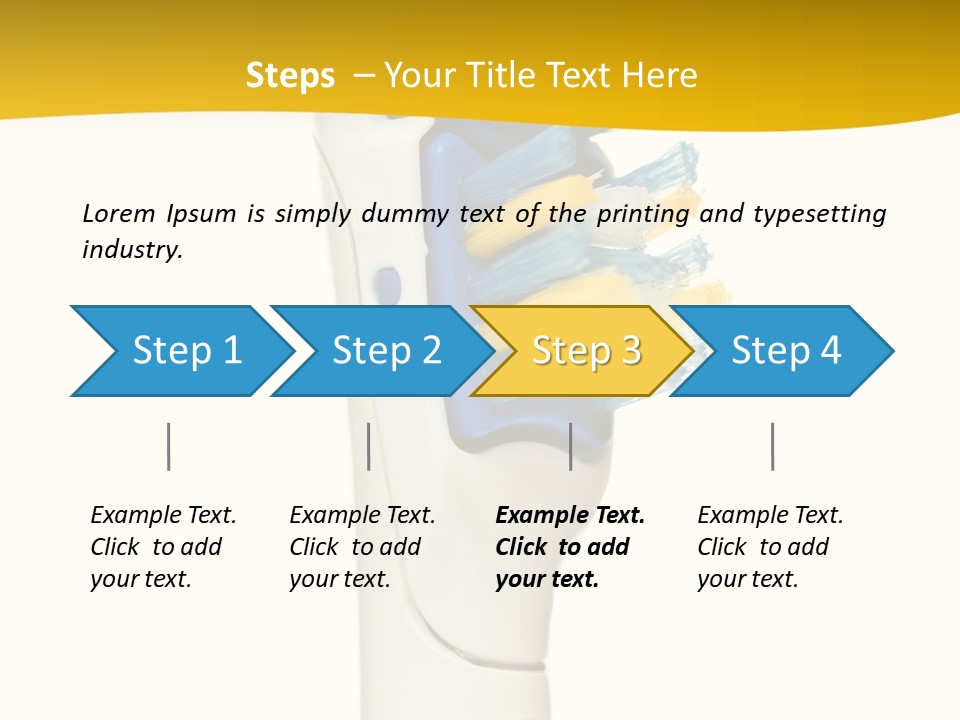 Steps – Your Title Text Here

Lorem Ipsum is simply dummy text of the printing and typesetting industry.

Step 1

Step 2

Step 3

Step 4

Example Text. Click to add your text.

Example Text. Click to add your text.

Example Text. Click to add your text.

Example Text. Click to add your text.